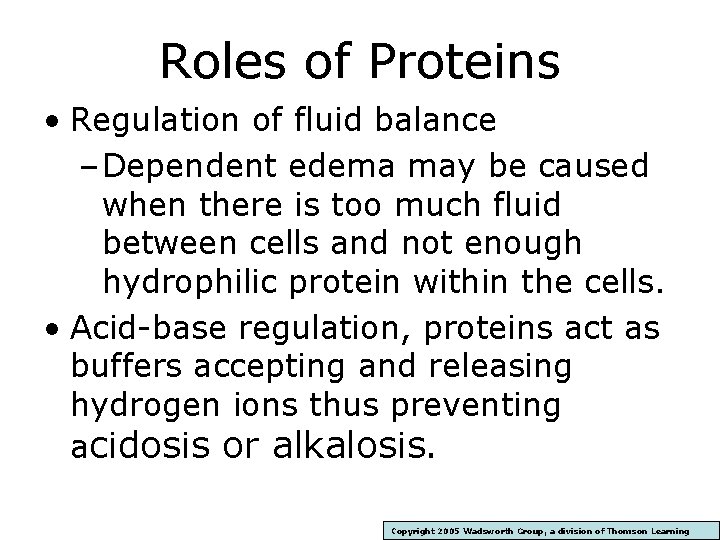 Roles of Proteins

• Regulation of fluid balance

– Dependent edema may be caused when there is too much fluid between cells and not enough hydrophilic protein within the cells.

• Acid-base regulation, proteins act as buffers accepting and releasing hydrogen ions thus preventing acidosis or alkalosis.

Copyright 2005 Wadsworth Group, a division of Thomson Learning